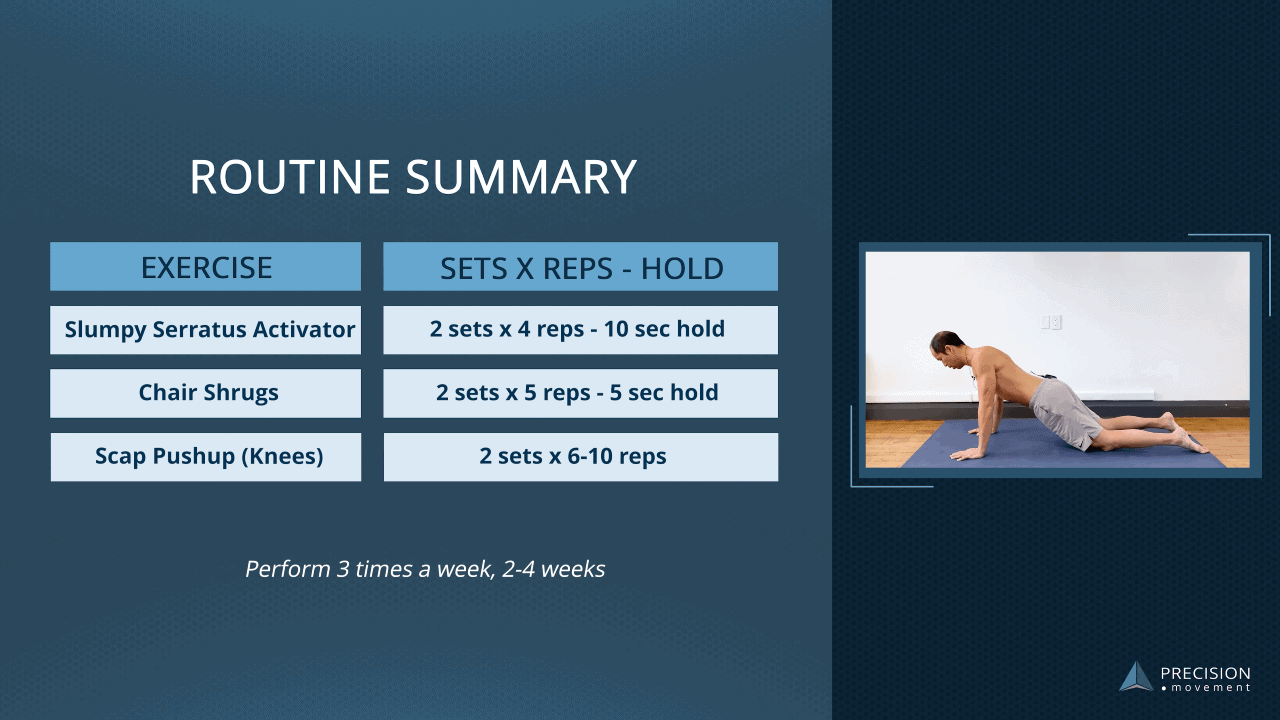 ROUTINE SUMMARY

| EXERCISE | SETS X REPS - HOLD |
|---|---|
| Slumpy Serratus Activator | 2 sets x 4 reps - 10 sec hold |
| Chair Shrugs | 2 sets x 5 reps - 5 sec hold |
| Scap Pushup (Knees) | 2 sets x 6-10 reps |

Perform 3 times a week, 2-4 weeks

PRECISION
movement